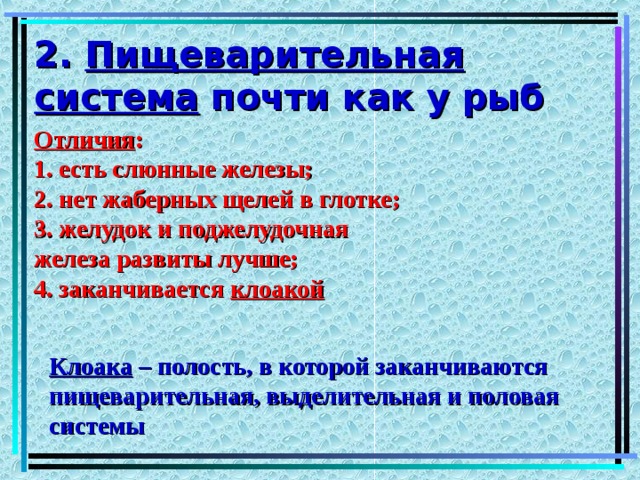 2. Пищеварительная система почти как у рыб

Отличия:
1. есть слюнные железы;
2. нет жаберных щелей в глотке;
3. желудок и поджелудочная железа развиты лучше;
4. заканчивается клоакой

Клоака – полость, в которой заканчиваются пищеварительная, выделительная и половая системы